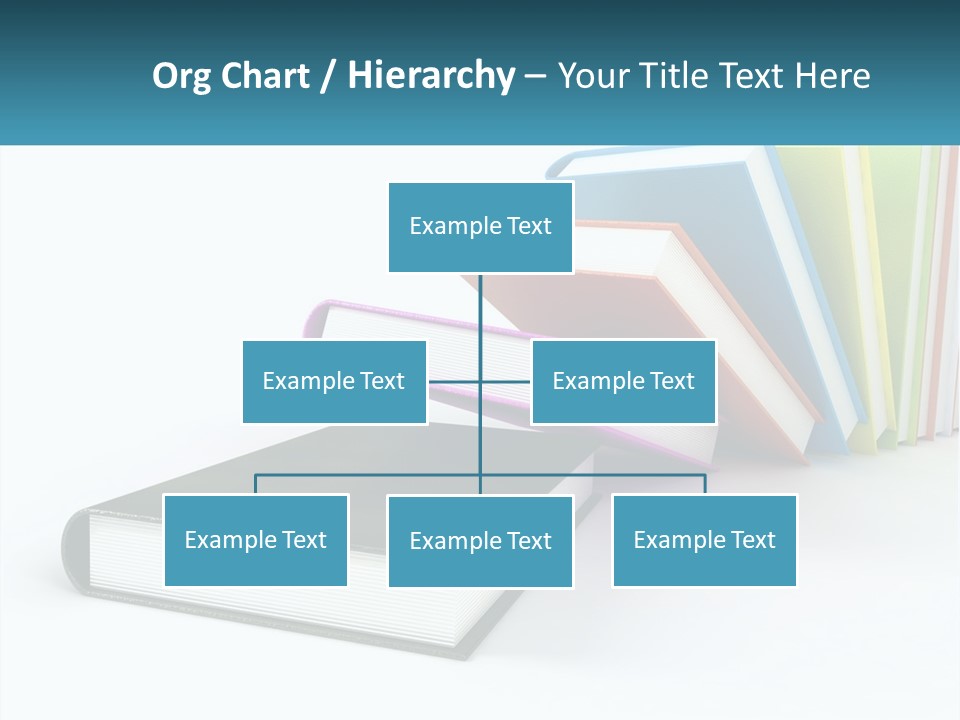 Org Chart / Hierarchy – Your Title Text Here

Example Text

Example Text

Example Text

Example Text

Example Text

Example Text